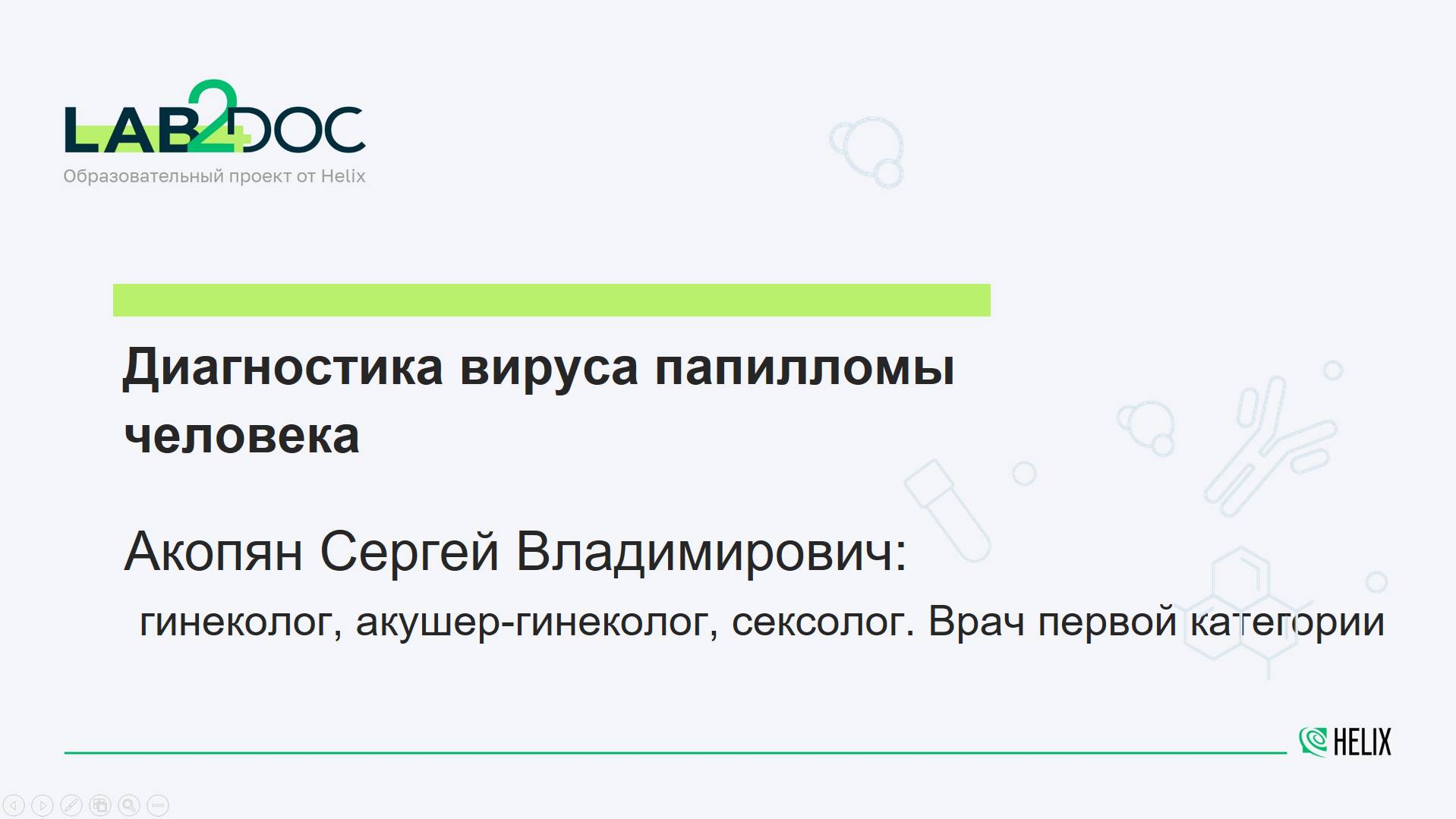 LAB2DOC
Образовательный проект от Helix

Диагностика вируса папилломы человека

Акопян Сергей Владимирович:

гинеколог, акушер-гинеколог, сексолог. Врач первой категории

HELIX